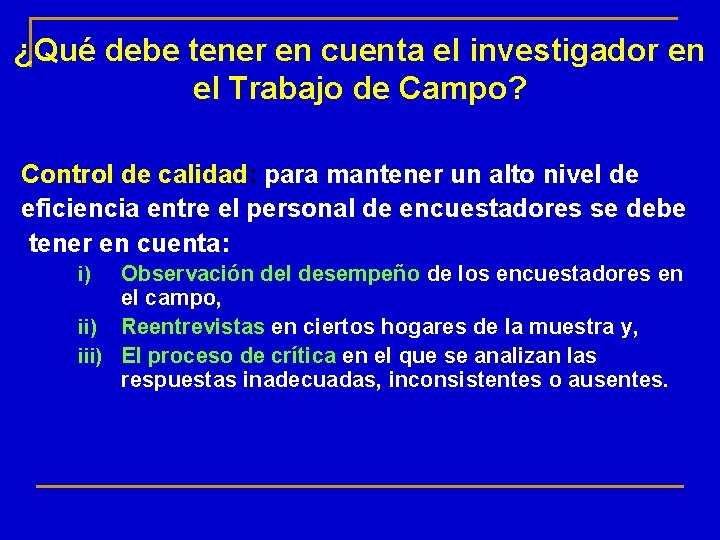 ¿Qué debe tener en cuenta el investigador en el Trabajo de Campo?

Control de calidad: para mantener un alto nivel de eficiencia entre el personal de encuestadores se debe tener en cuenta:

i) Observación del desempeño de los encuestadores en el campo,
ii) Reentrevistas en ciertos hogares de la muestra y,
iii) El proceso de crítica en el que se analizan las respuestas inadecuadas, inconsistentes o ausentes.